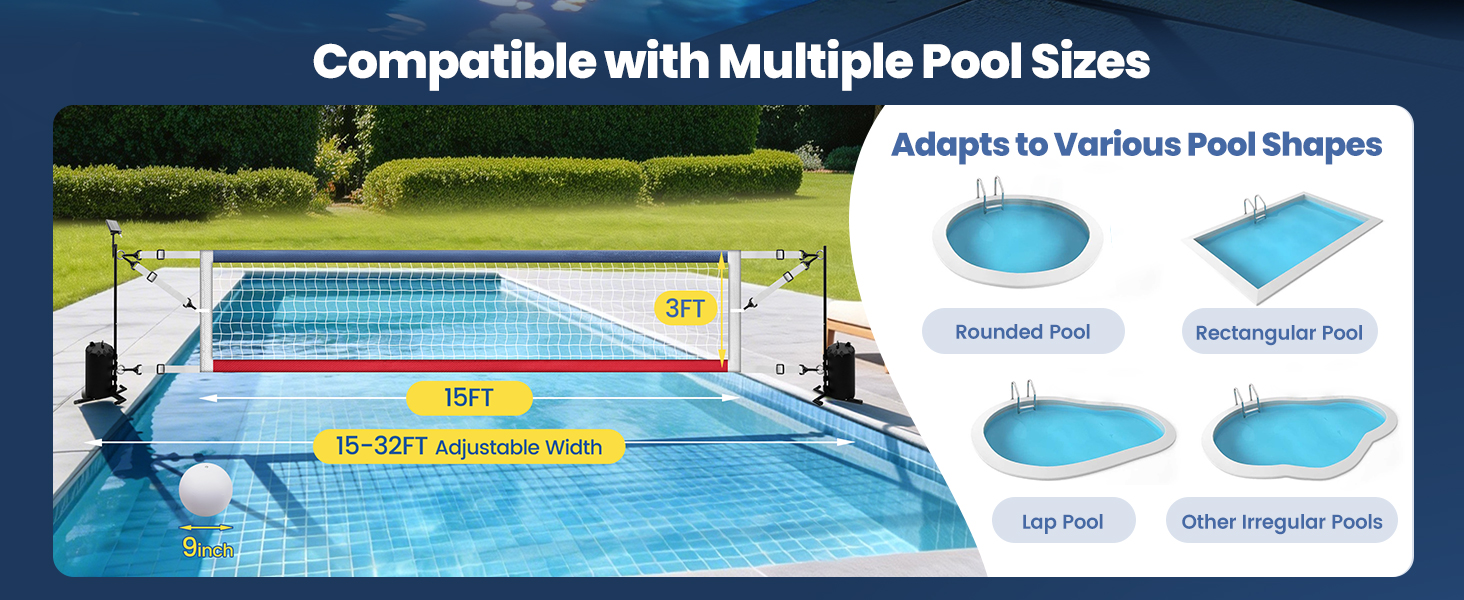 Compatible with Multiple Pool Sizes

3FT

15FT

15-32FT Adjustable Width

9inch

Adapts to Various Pool Shapes

Rounded Pool

Rectangular Pool

Lap Pool

Other Irregular Pools